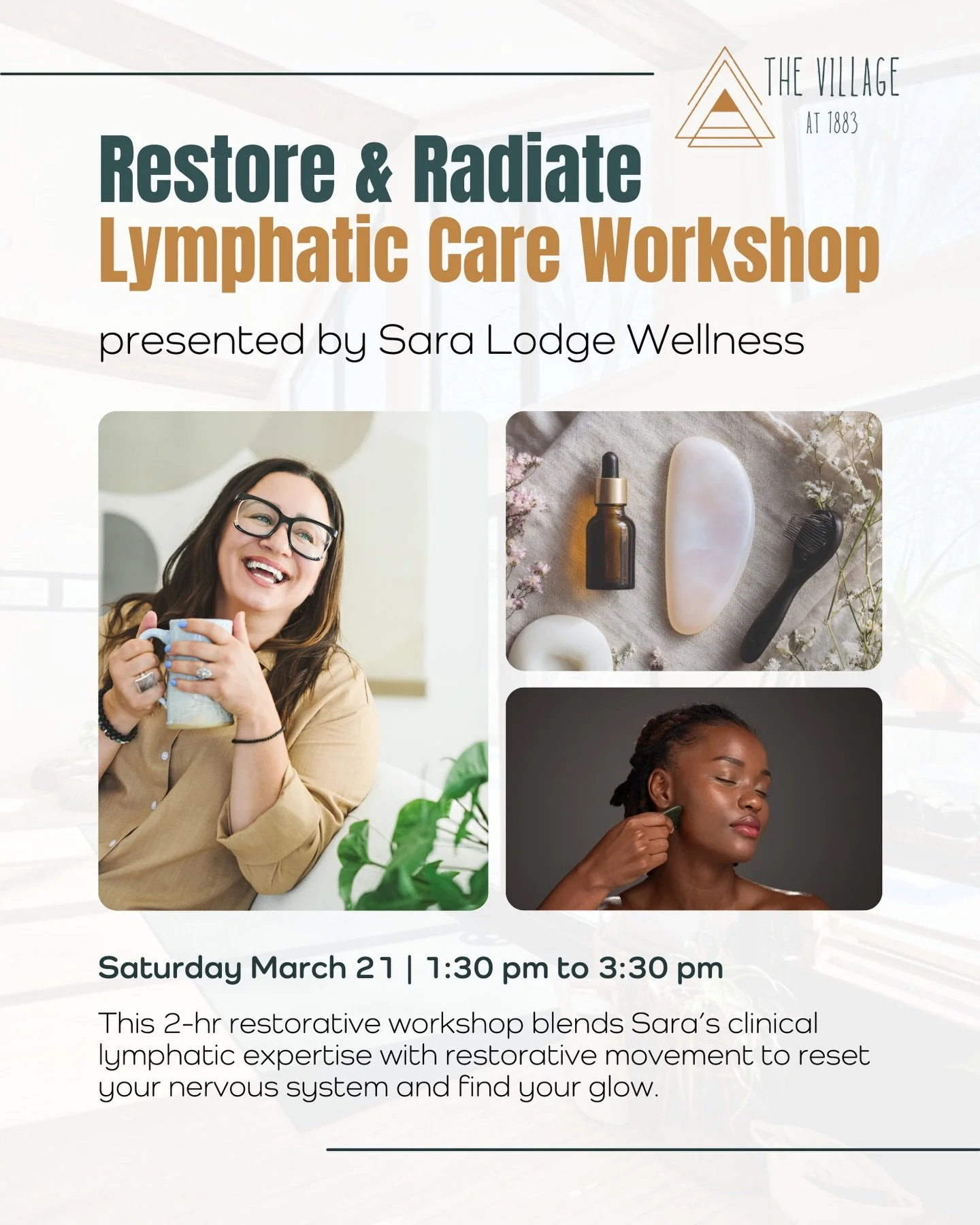 THE VILLAGE
AT 1883

Restore & Radiate
Lymphatic Care Workshop

presented by Sara Lodge Wellness

Saturday March 21 | 1:30 pm to 3:30 pm

This 2-hr restorative workshop blends Sara's clinical lymphatic expertise with restorative movement to reset your nervous system and find your glow.